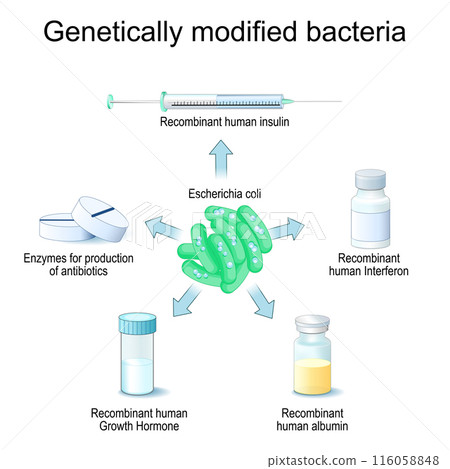 Genetically modified bacteria

Recombinant human insulin

Escherichia coli

PIXTA

Enzymes for production of antibiotics

Recombinant human Interferon

Recombinant human Growth Hormone

Recombinant human albumin

pixtastock.com – 116058848